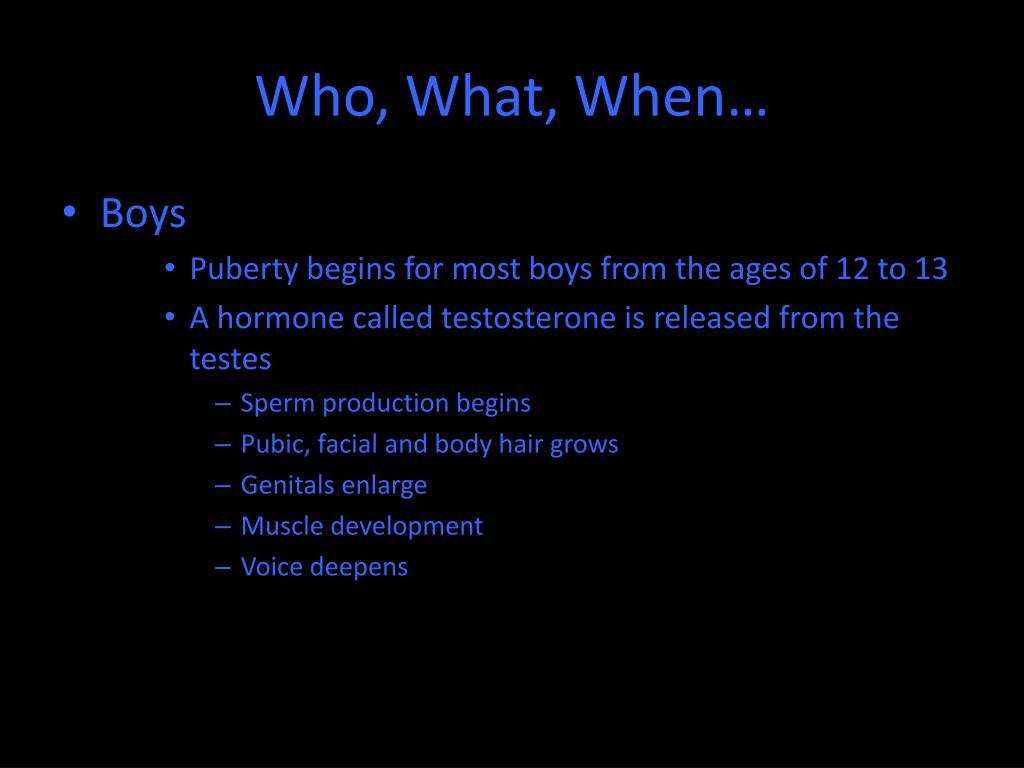 Who, What, When…

• Boys
  • Puberty begins for most boys from the ages of 12 to 13
  • A hormone called testosterone is released from the testes
    – Sperm production begins
    – Pubic, facial and body hair grows
    – Genitals enlarge
    – Muscle development
    – Voice deepens